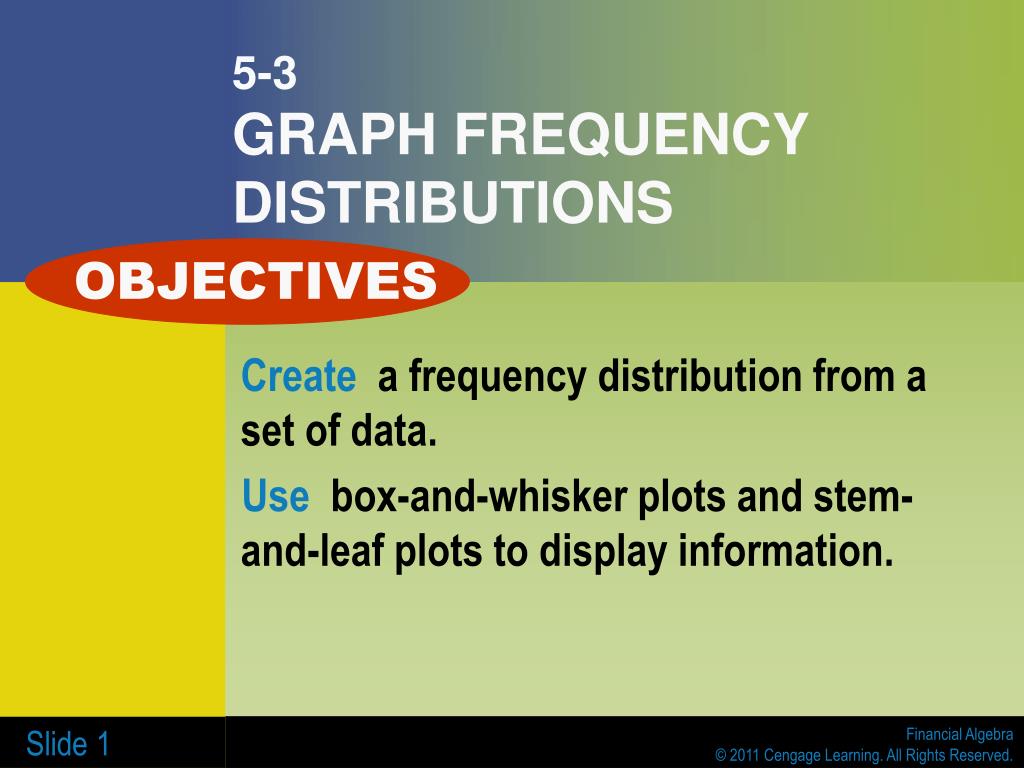 5-3
GRAPH FREQUENCY DISTRIBUTIONS

OBJECTIVES

Create a frequency distribution from a set of data.

Use box-and-whisker plots and stem-and-leaf plots to display information.

Slide 1

Financial Algebra
© 2011 Cengage Learning. All Rights Reserved.